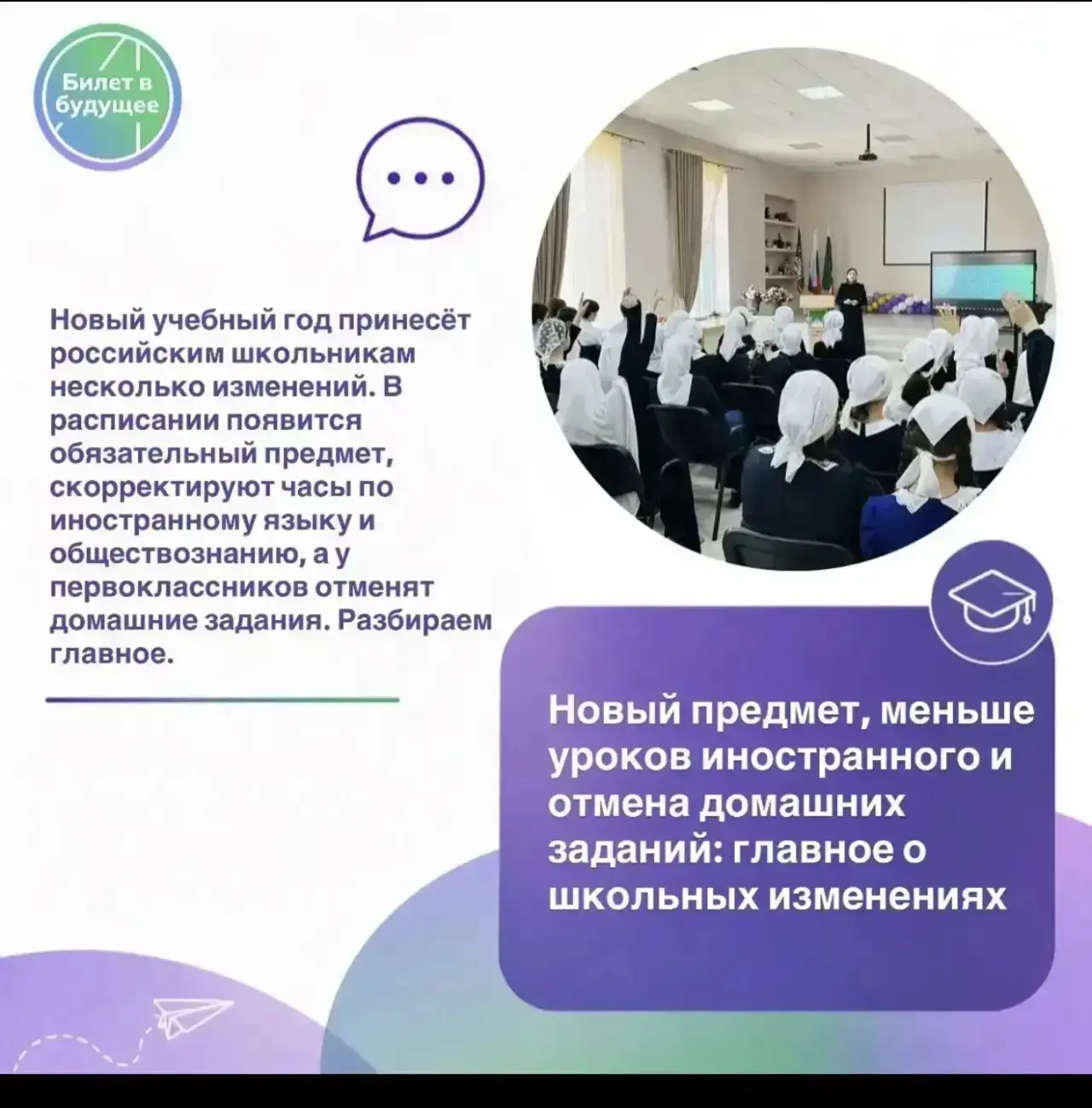 Билет в будущее

Новый учебный год принесёт российским школьникам несколько изменений. В расписании появится обязательный предмет, скорректируют часы по иностранному языку и обществознанию, а у первоклассников отменят домашние задания. Разбираем главное.

Новый предмет, меньше уроков иностранного и отмена домашних заданий: главное о школьных изменениях